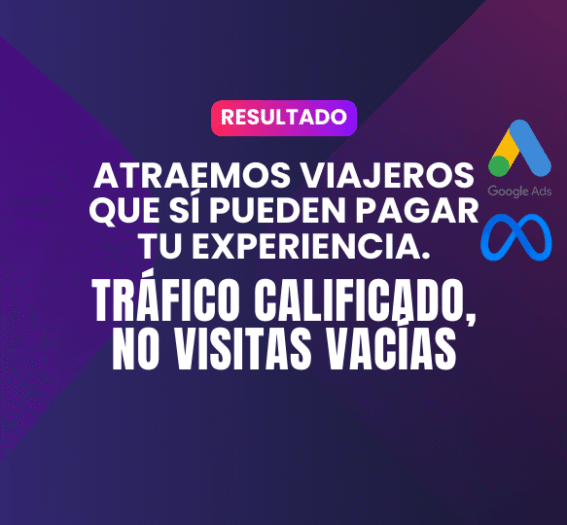 RESULTADO

ATRAEMOS VIAJEROS QUE SÍ PUEDEN PAGAR TU EXPERIENCIA.

TRÁFICO CALIFICADO, NO VISITAS VACÍAS

Google Ads